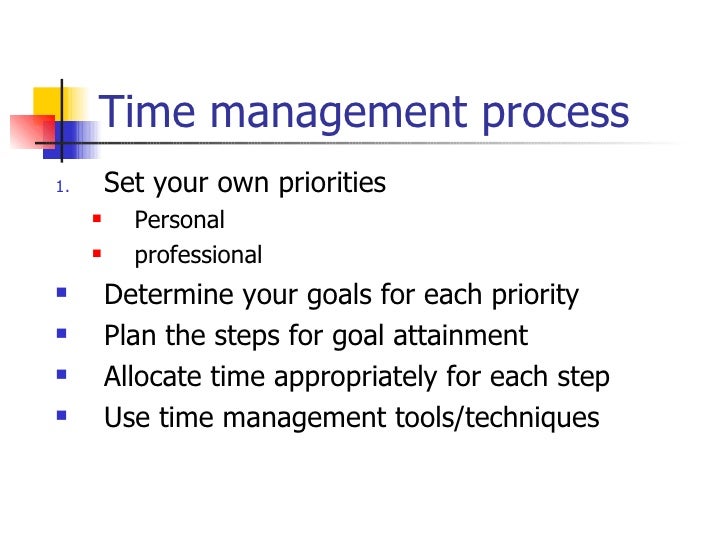 Time management process

1. Set your own priorities
   - Personal
   - professional
- Determine your goals for each priority
- Plan the steps for goal attainment
- Allocate time appropriately for each step
- Use time management tools/techniques